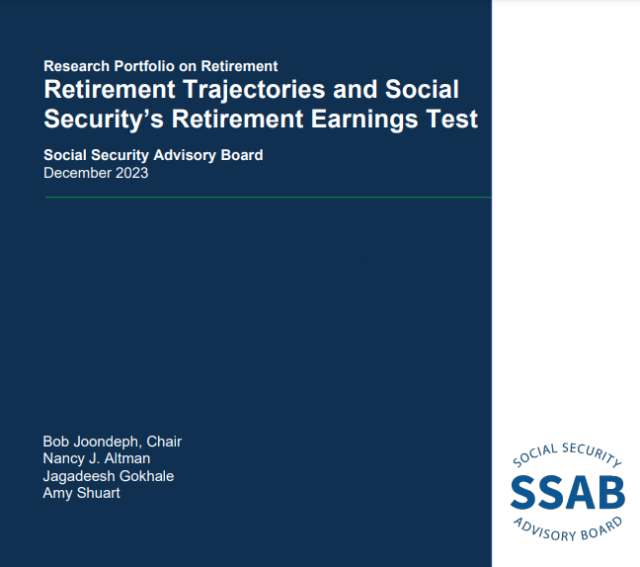 Research Portfolio on Retirement
Retirement Trajectories and Social Security's Retirement Earnings Test

Social Security Advisory Board
December 2023

Bob Joondeph, Chair
Nancy J. Altman
Jagadeesh Gokhale
Amy Shuart

SOCIAL SECURITY
SSAB
ADVISORY BOARD